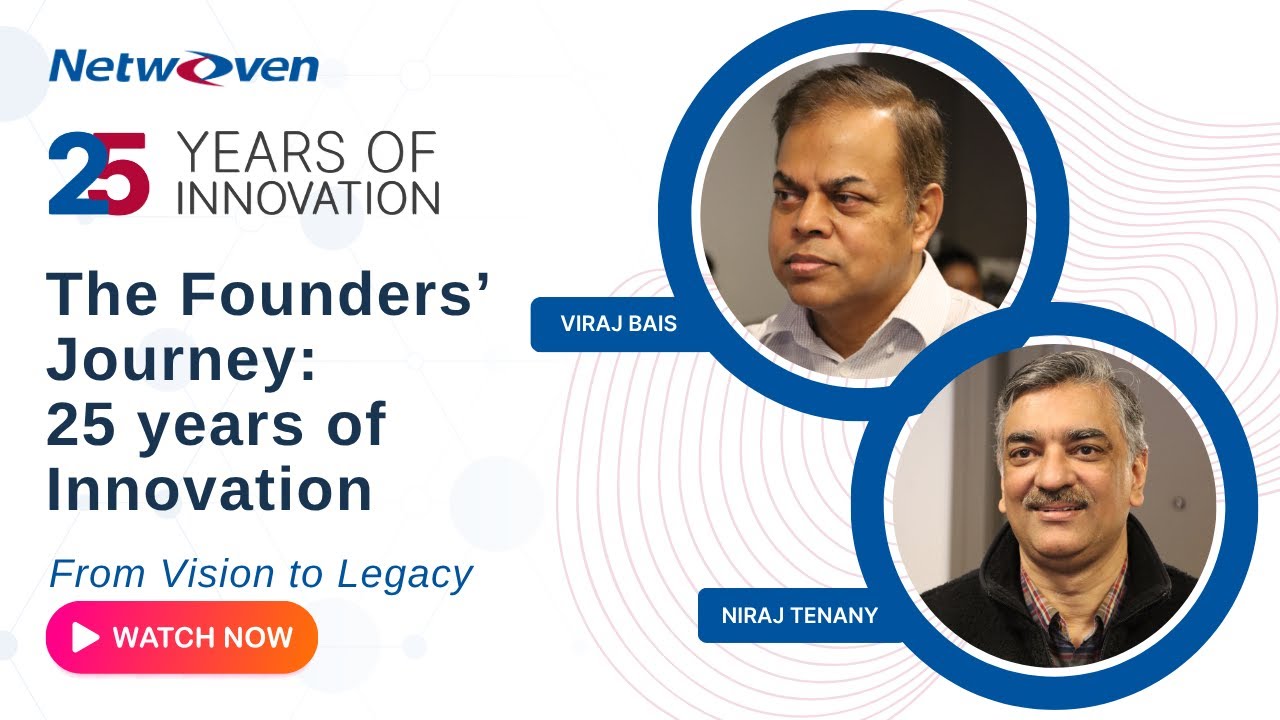 Netwoven

25 YEARS OF INNOVATION

The Founders' Journey: 25 years of Innovation

From Vision to Legacy

WATCH NOW

VIRAJ BAIS

NIRAJ TENANY